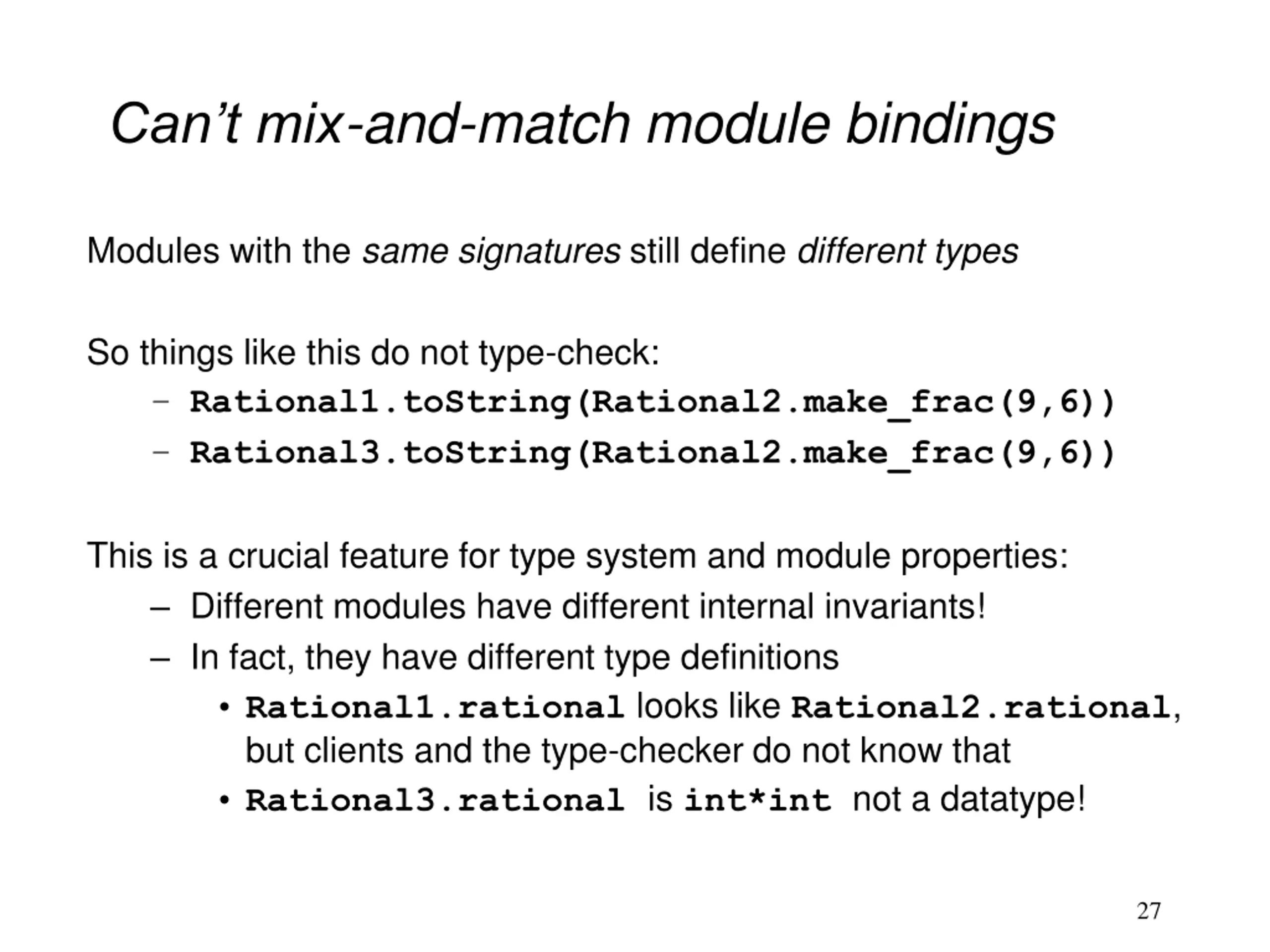 Can’t mix-and-match module bindings

Modules with the same signatures still define different types

So things like this do not type-check:
– Rational1.toString(Rational2.make_frac(9,6))
– Rational3.toString(Rational2.make_frac(9,6))

This is a crucial feature for type system and module properties:
– Different modules have different internal invariants!
– In fact, they have different type definitions
• Rational1.rational looks like Rational2.rational, but clients and the type-checker do not know that
• Rational3.rational is int*int not a datatype!

27